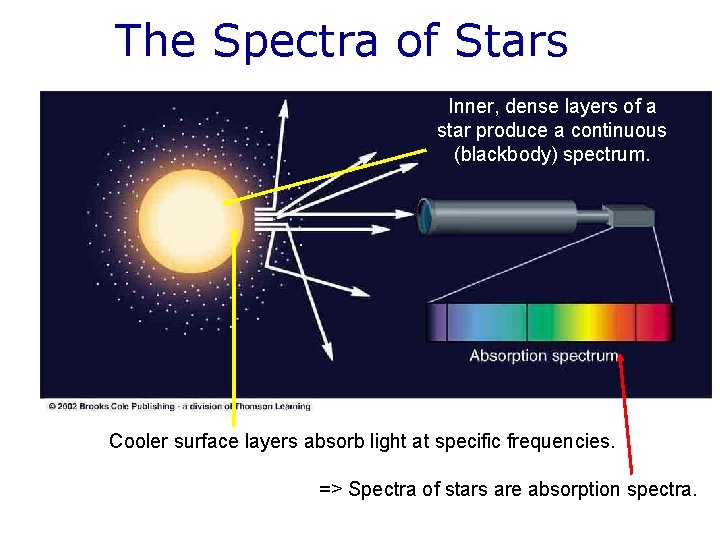 The Spectra of Stars

Inner, dense layers of a star produce a continuous (blackbody) spectrum.

Absorption spectrum

© 2002 Brooks Cole Publishing - a division of Thomson Learning

Cooler surface layers absorb light at specific frequencies.

=> Spectra of stars are absorption spectra.